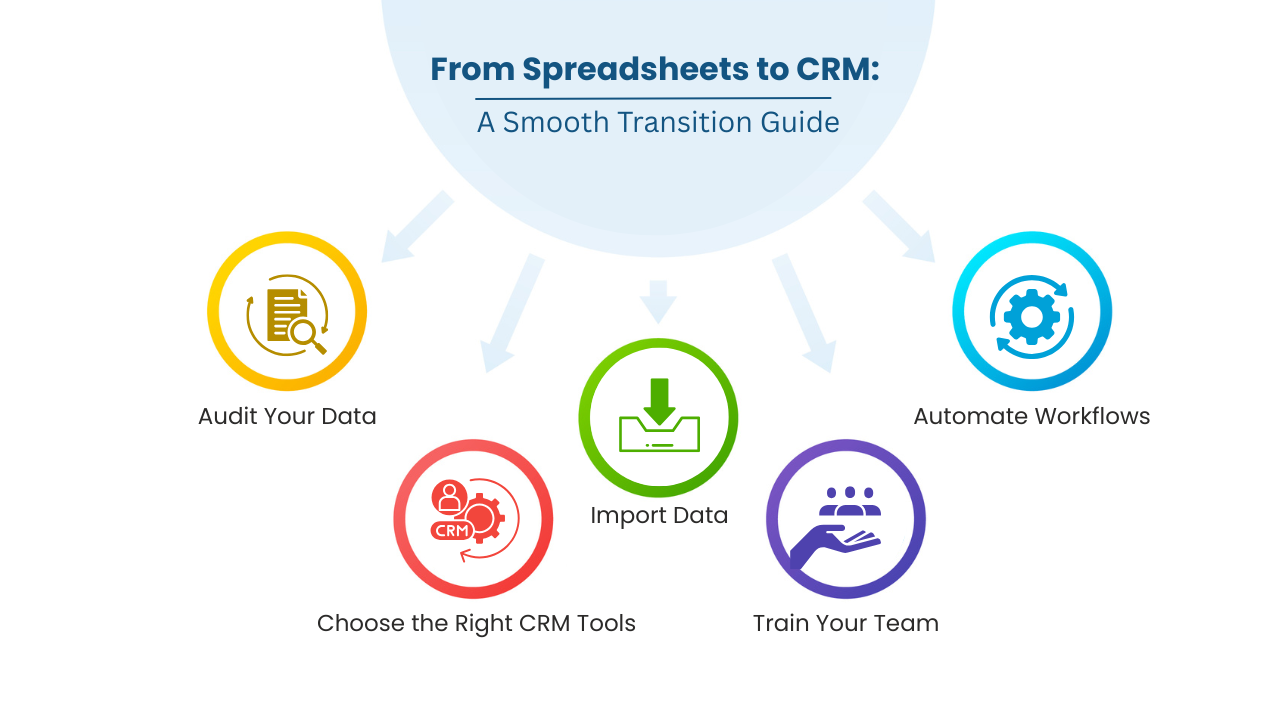 From Spreadsheets to CRM:
A Smooth Transition Guide

Audit Your Data

CRM

Choose the Right CRM Tools

Import Data

Train Your Team

Automate Workflows